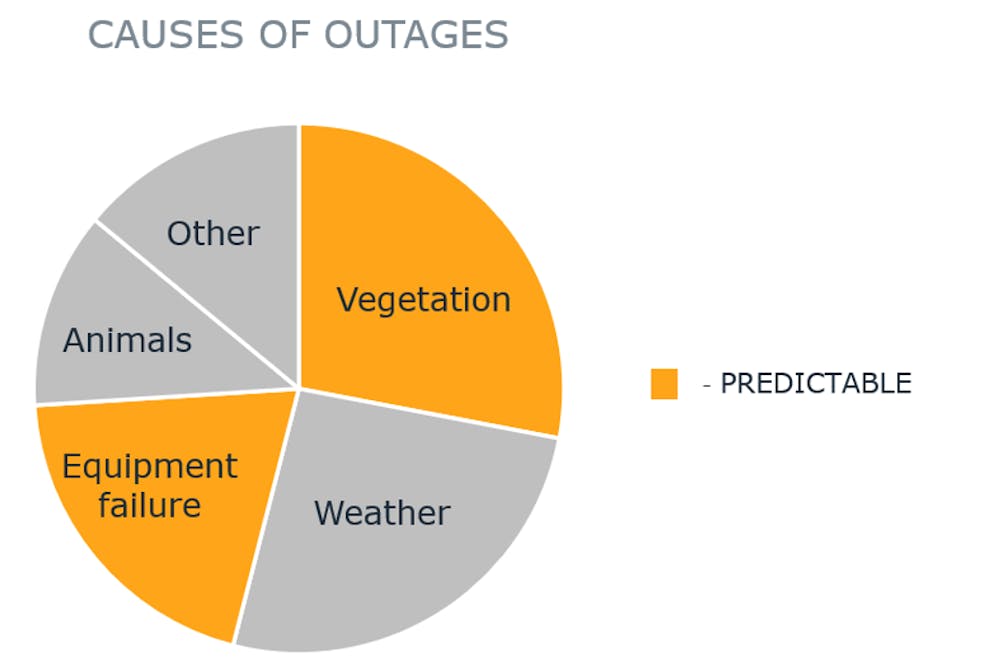 CAUSES OF OUTAGES

Other

Vegetation

Animals

Equipment failure

Weather

- PREDICTABLE